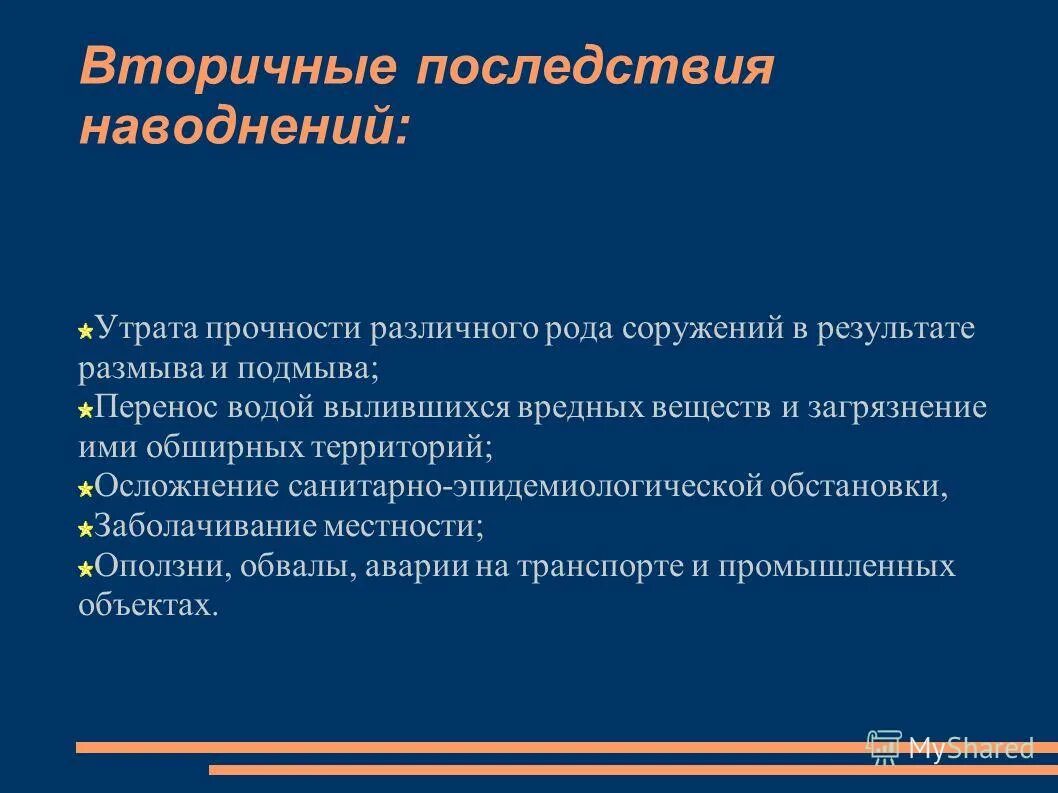 Вторичные последствия наводнений:

Утрата прочности различного рода соружений в результате размыва и подмыва;
Перенос водой вылившихся вредных веществ и загрязнение ими обширных территорий;
Осложнение санитарно-эпидемиологической обстановки,
Заболачивание местности;
Оползни, обвалы, аварии на транспорте и промышленных объектах.

MyShared